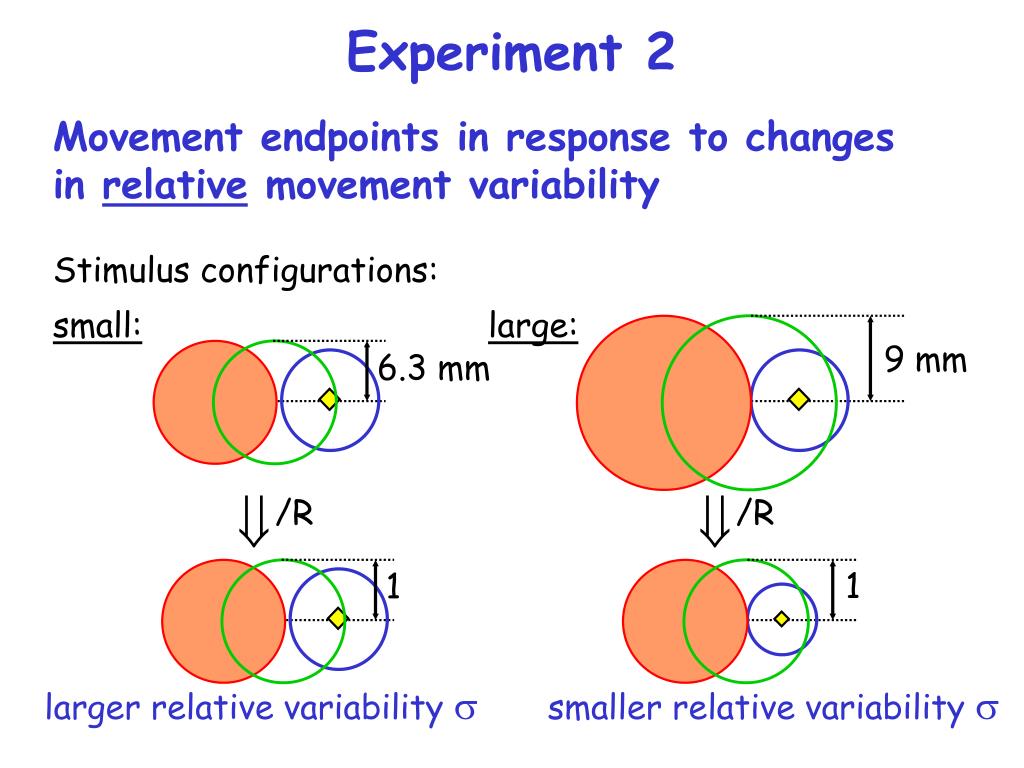 Experiment 2

Movement endpoints in response to changes in relative movement variability

Stimulus configurations:

small:

6.3 mm

large:

9 mm

/R

/R

1

1

larger relative variability $\sigma$

smaller relative variability $\sigma$